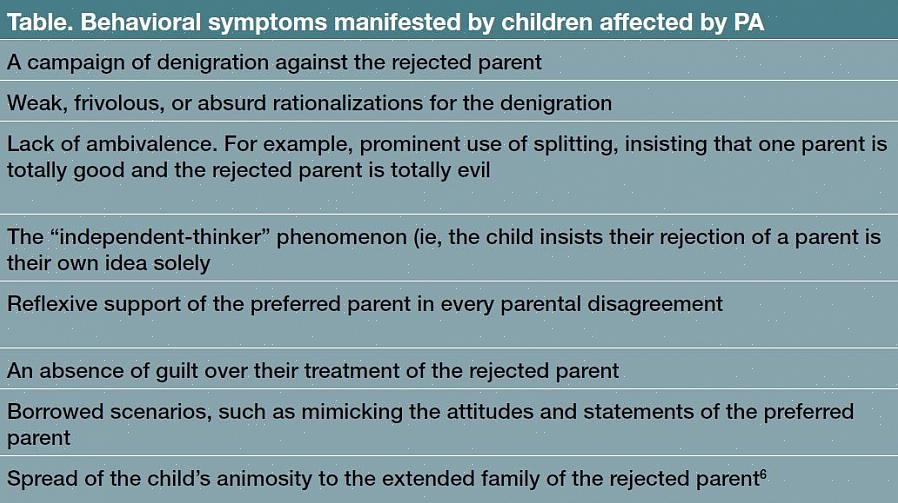 | Table. Behavioral symptoms manifested by children affected by PA |
|---|
| A campaign of denigration against the rejected parent |
| Weak, frivolous, or absurd rationalizations for the denigration |
| Lack of ambivalence. For example, prominent use of splitting, insisting that one parent is totally good and the rejected parent is totally evil |
| The “independent-thinker” phenomenon (ie, the child insists their rejection of a parent is their own idea solely |
| Reflexive support of the preferred parent in every parental disagreement |
| An absence of guilt over their treatment of the rejected parent |
| Borrowed scenarios, such as mimicking the attitudes and statements of the preferred parent |
| Spread of the child’s animosity to the extended family of the rejected parent$^6$ |